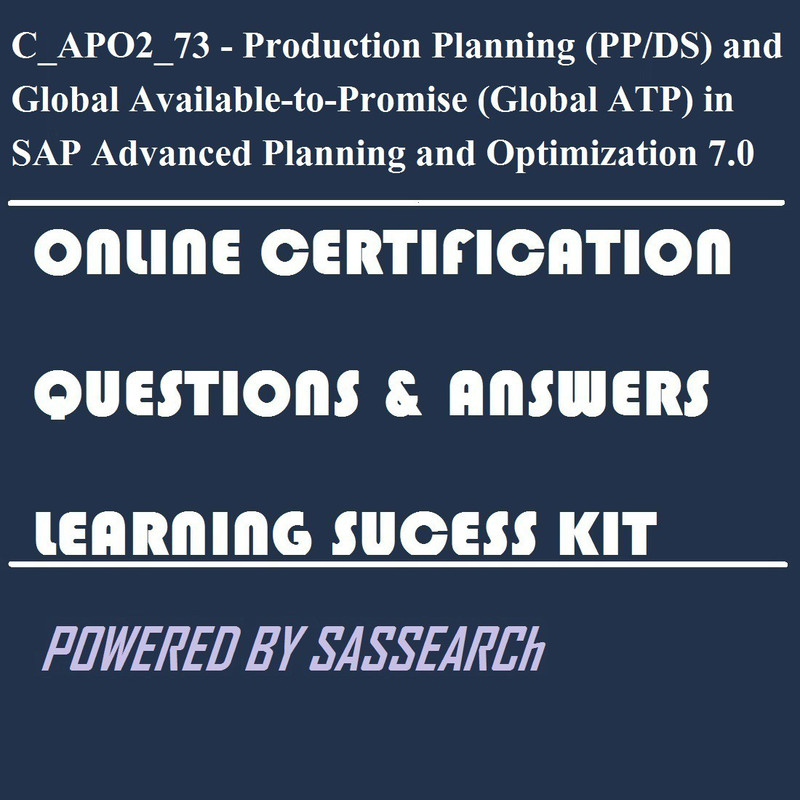 C_APO2_73 - Production Planning (PP/DS) and Global Available-to-Promise (Global ATP) in SAP Advanced Planning and Optimization 7.0

ONLINE CERTIFICATION

QUESTIONS & ANSWERS

LEARNING SUCESS KIT

POWERED BY SASSEARCh